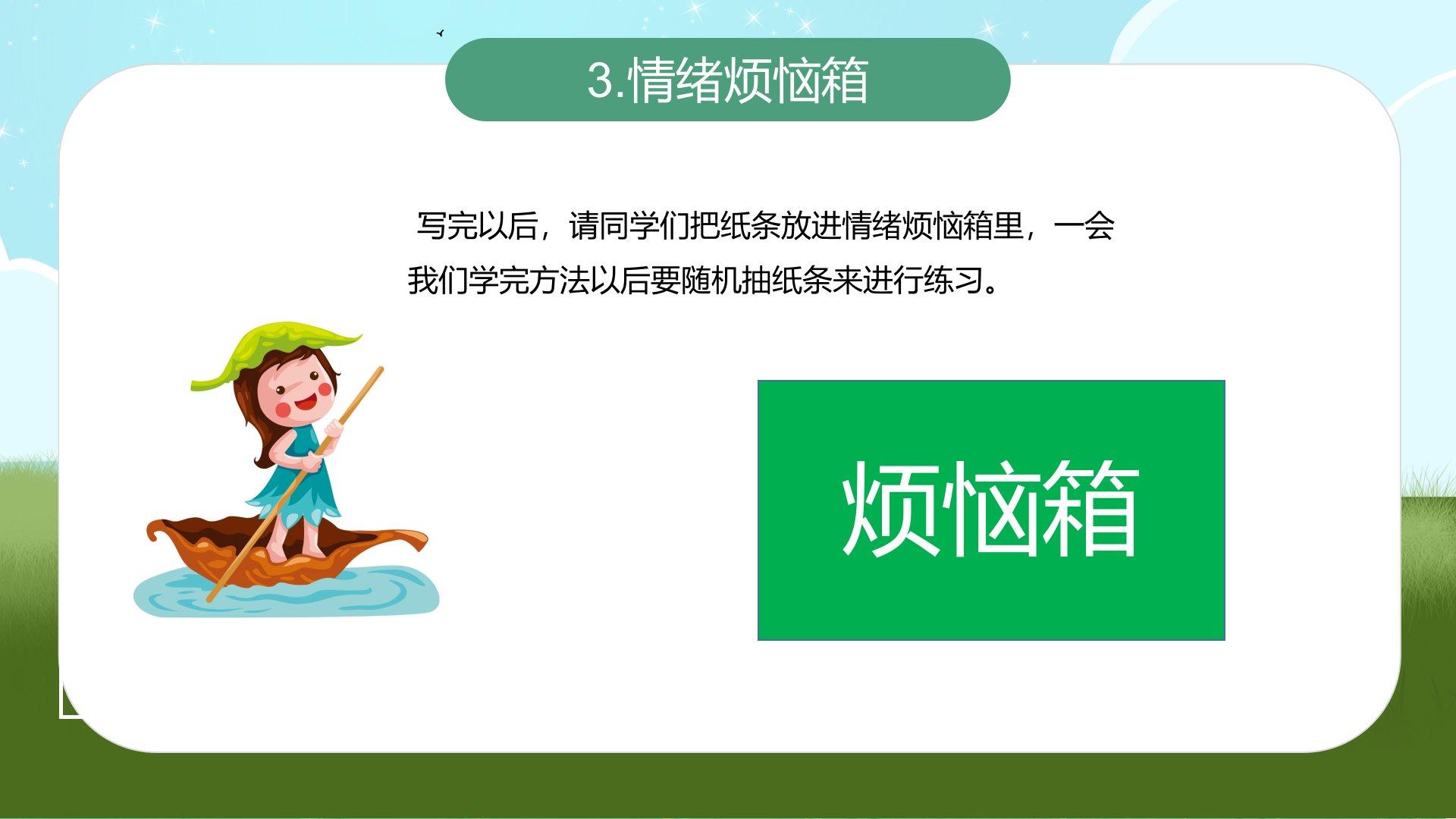 3.情绪烦恼箱

写完以后，请同学们把纸条放进情绪烦恼箱里，一会我们学完方法以后要随机抽纸条来进行练习。

烦恼箱